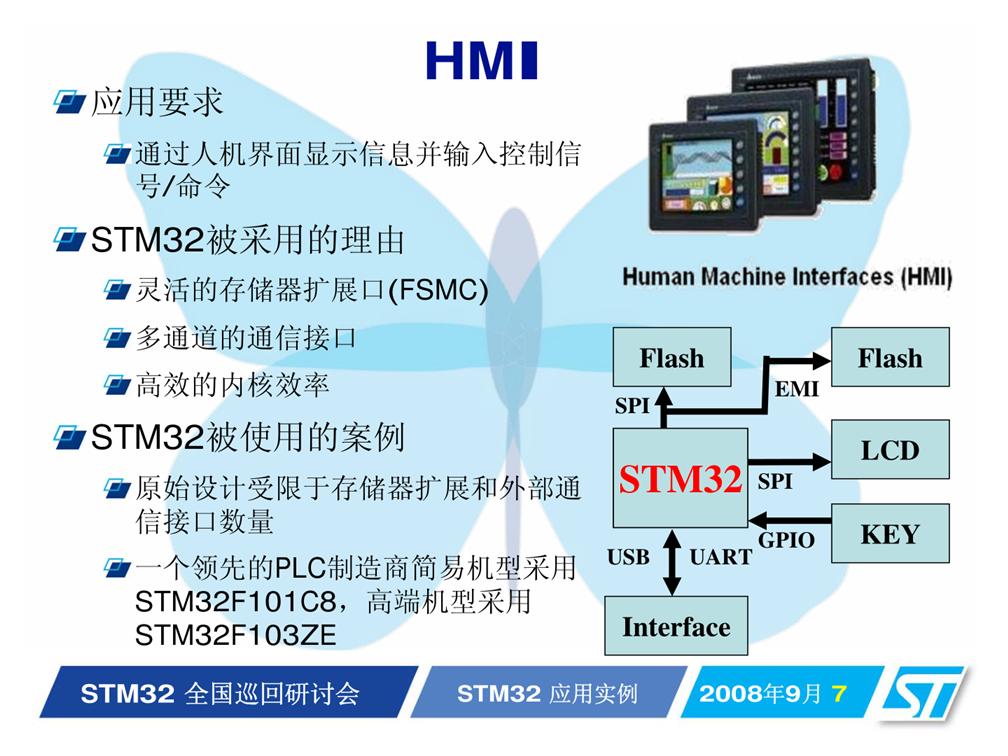 HMI

应用要求

通过人机界面显示信息并输入控制信号/命令

STM32被采用的理由

灵活的存储器扩展口(FSMC)

多通道的通信接口

高效的内核效率

STM32被使用的案例

原始设计受限于存储器扩展和外部通信接口数量

一个领先的PLC制造商简易机型采用STM32F101C8，高端机型采用STM32F103ZE

Human Machine Interfaces (HMI)

Flash

Flash

SPI

EMI

STM32

LCD

SPI

KEY

GPIO

USB

UART

Interface

STM32 全国巡回研讨会

STM32 应用实例

2008年9月 7

ST